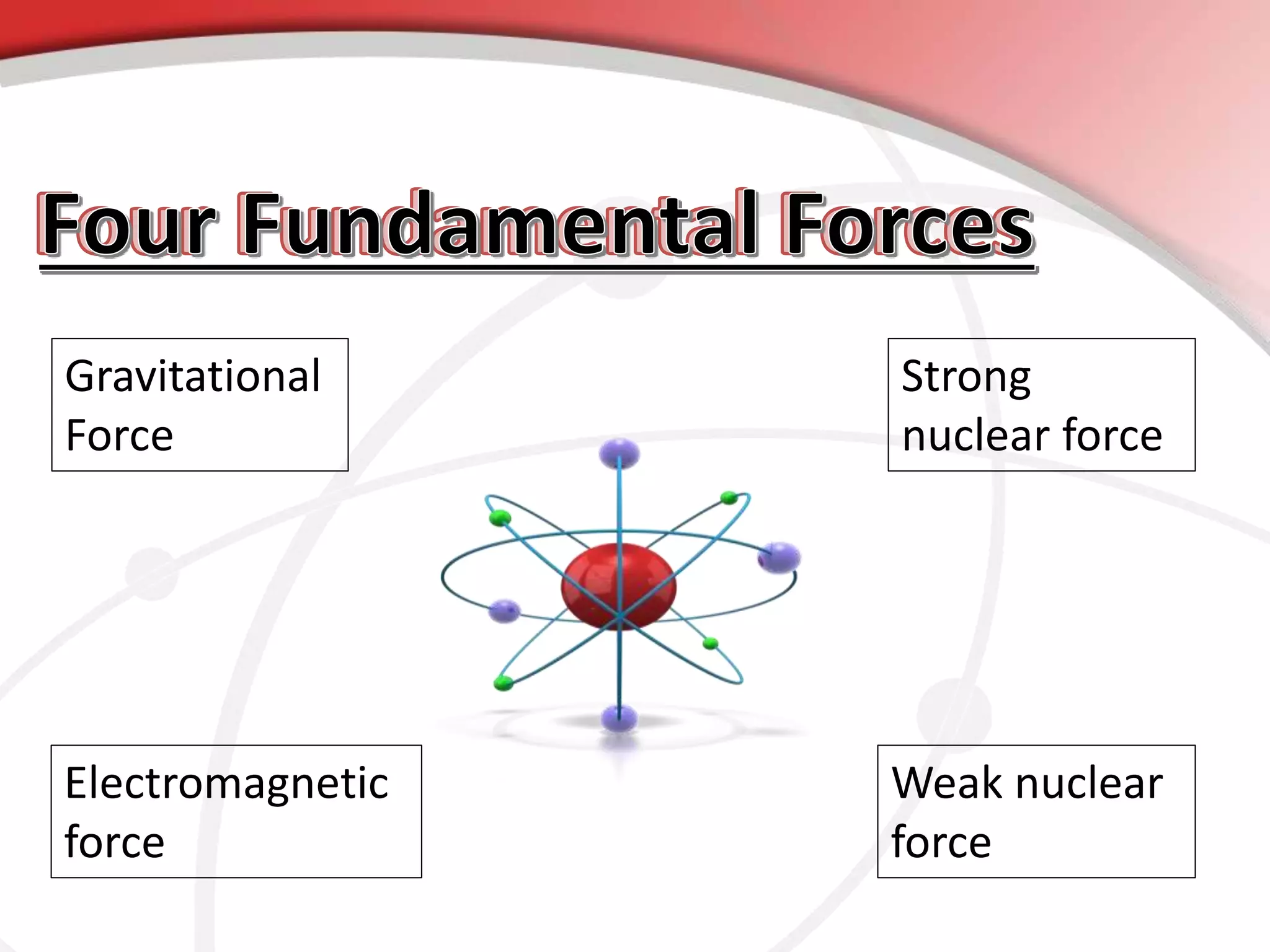 Four Fundamental Forces

Gravitational Force

Strong nuclear force

Electromagnetic force

Weak nuclear force